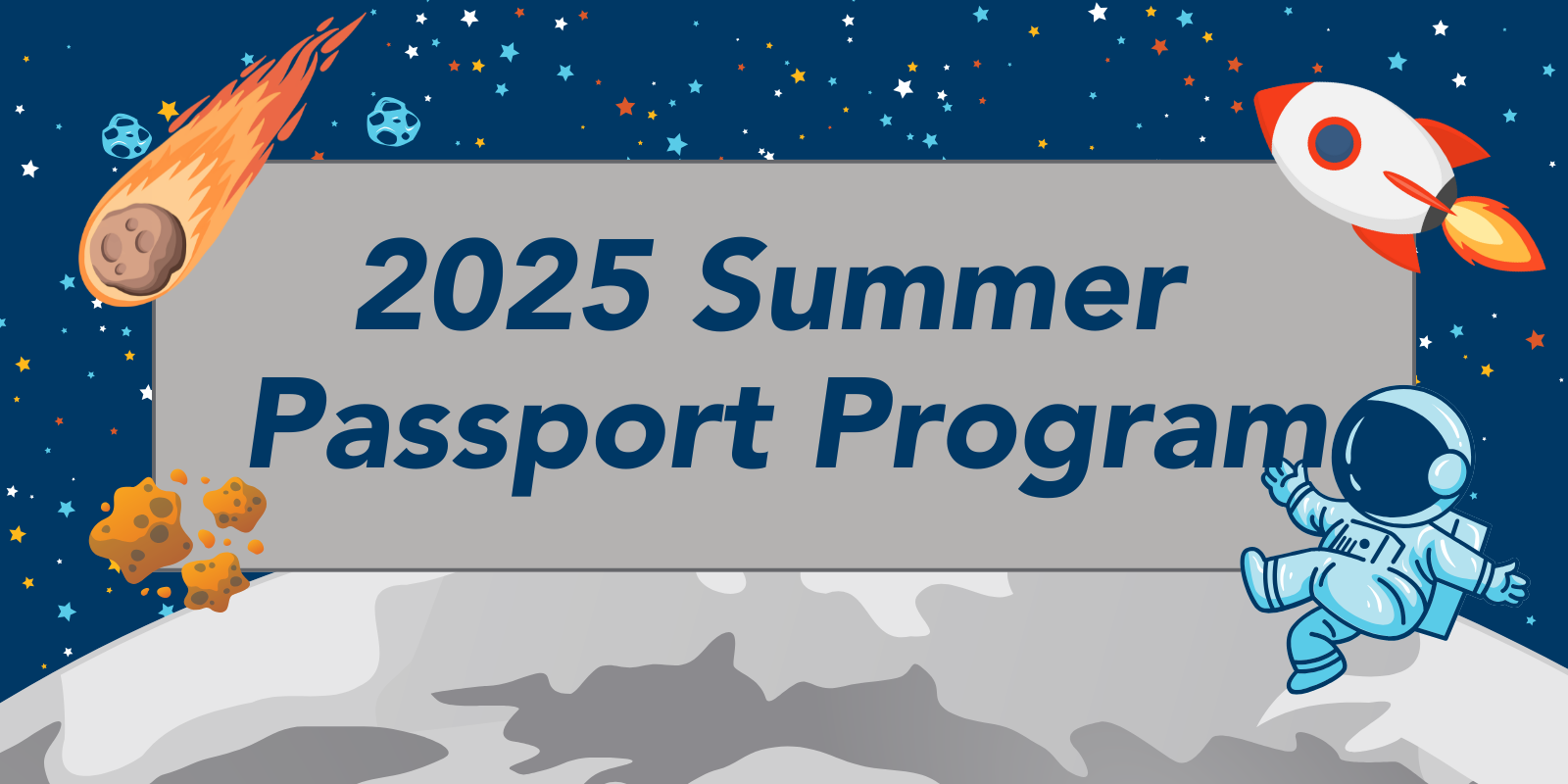 2025 Summer
Passport Program